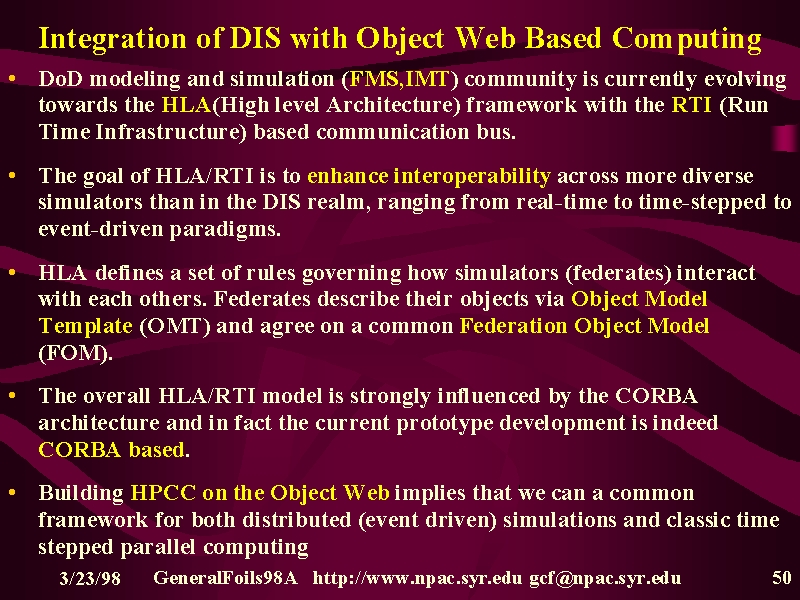 Integration of DIS with Object Web Based Computing

• DoD modeling and simulation (FMS,IMT) community is currently evolving towards the HLA(High level Architecture) framework with the RTI (Run Time Infrastructure) based communication bus.

• The goal of HLA/RTI is to enhance interoperability across more diverse simulators than in the DIS realm, ranging from real-time to time-stepped to event-driven paradigms.

• HLA defines a set of rules governing how simulators (federates) interact with each others. Federates describe their objects via Object Model Template (OMT) and agree on a common Federation Object Model (FOM).

• The overall HLA/RTI model is strongly influenced by the CORBA architecture and in fact the current prototype development is indeed CORBA based.

• Building HPCC on the Object Web implies that we can a common framework for both distributed (event driven) simulations and classic time stepped parallel computing

3/23/98 GeneralFoils98A http://www.npac.syr.edu gcf@npac.syr.edu 50